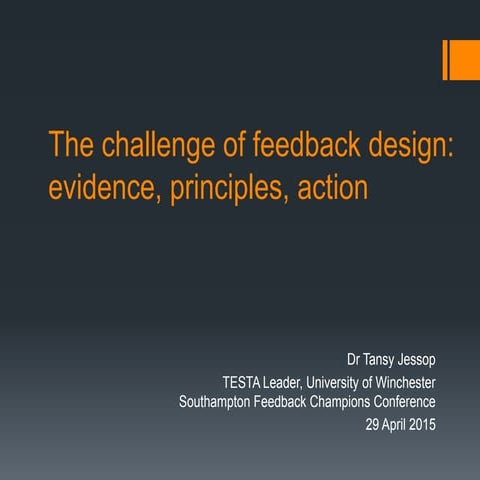 The challenge of feedback design: evidence, principles, action

Dr Tansy Jessop

TESTA Leader, University of Winchester
Southampton Feedback Champions Conference

29 April 2015